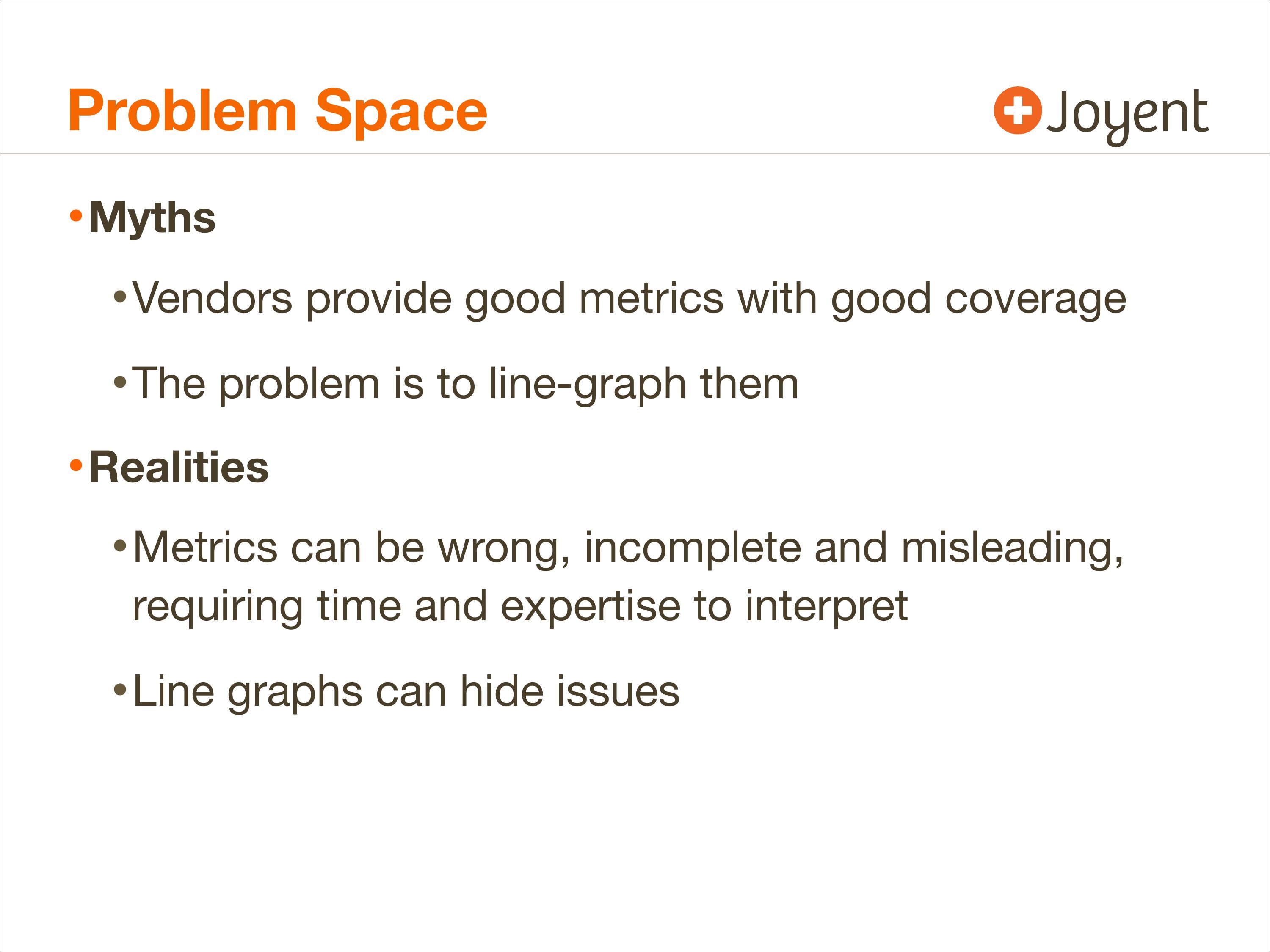 Problem Space

Joyent

• Myths

• Vendors provide good metrics with good coverage

• The problem is to line-graph them

• Realities

• Metrics can be wrong, incomplete and misleading, requiring time and expertise to interpret

• Line graphs can hide issues